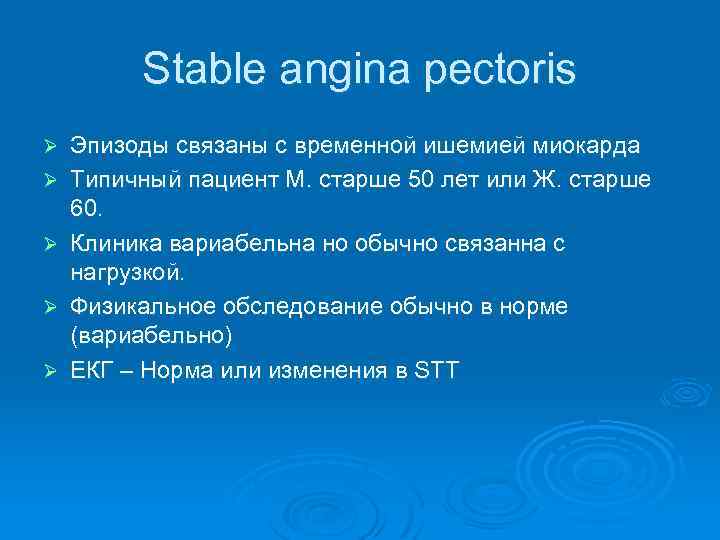 Stable angina pectoris

➢ Эпизоды связаны с временной ишемией миокарда
➢ Типичный пациент М. старше 50 лет или Ж. старше 60.
➢ Клиника вариабельна но обычно связанна с нагрузкой.
➢ Физикальное обследование обычно в норме (вариабельно)
➢ ЕКГ – Норма или изменения в STT